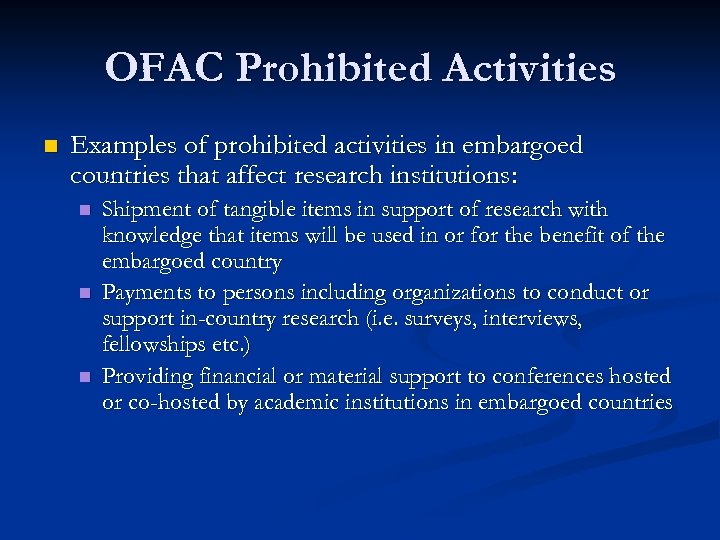 OFAC Prohibited Activities

Examples of prohibited activities in embargoed countries that affect research institutions:

Shipment of tangible items in support of research with knowledge that items will be used in or for the benefit of the embargoed country

Payments to persons including organizations to conduct or support in-country research (i.e. surveys, interviews, fellowships etc.)

Providing financial or material support to conferences hosted or co-hosted by academic institutions in embargoed countries